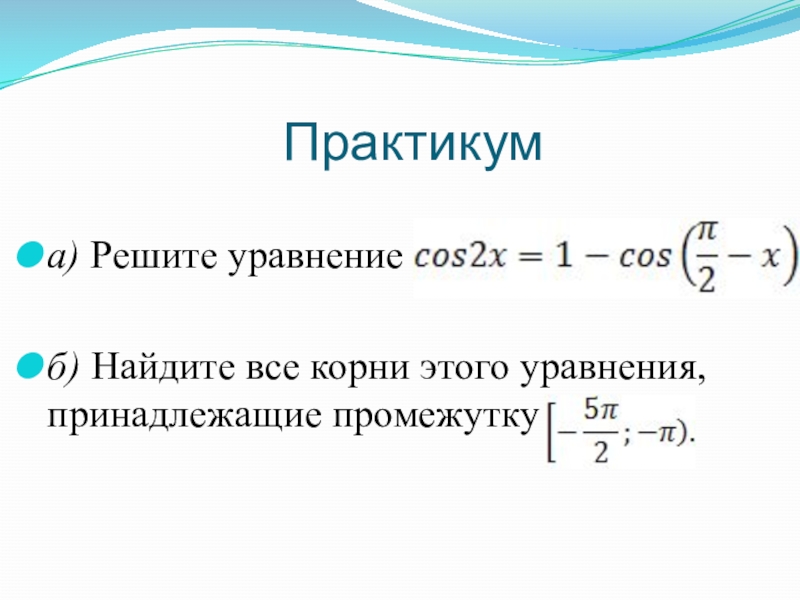 Практикум

а) Решите уравнение $cos2x = 1 - cos\left(\frac{\pi}{2} - x\right)$

б) Найдите все корни этого уравнения, принадлежащие промежутку $\left[-\frac{5\pi}{2}; -\pi\right)$.